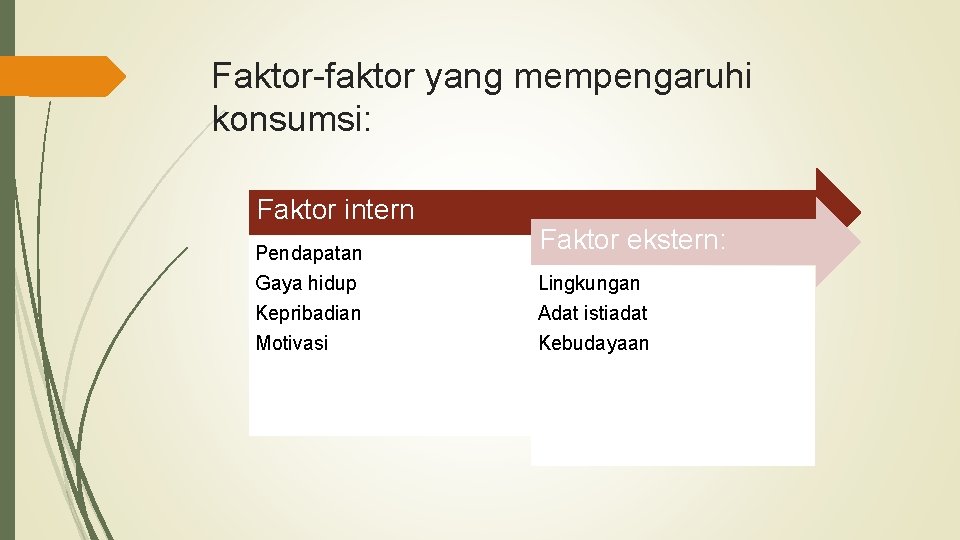 Faktor-faktor yang mempengaruhi konsumsi:

Faktor intern

Pendapatan
Gaya hidup
Kepribadian
Motivasi

Faktor ekstern:

Lingkungan
Adat istiadat
Kebudayaan